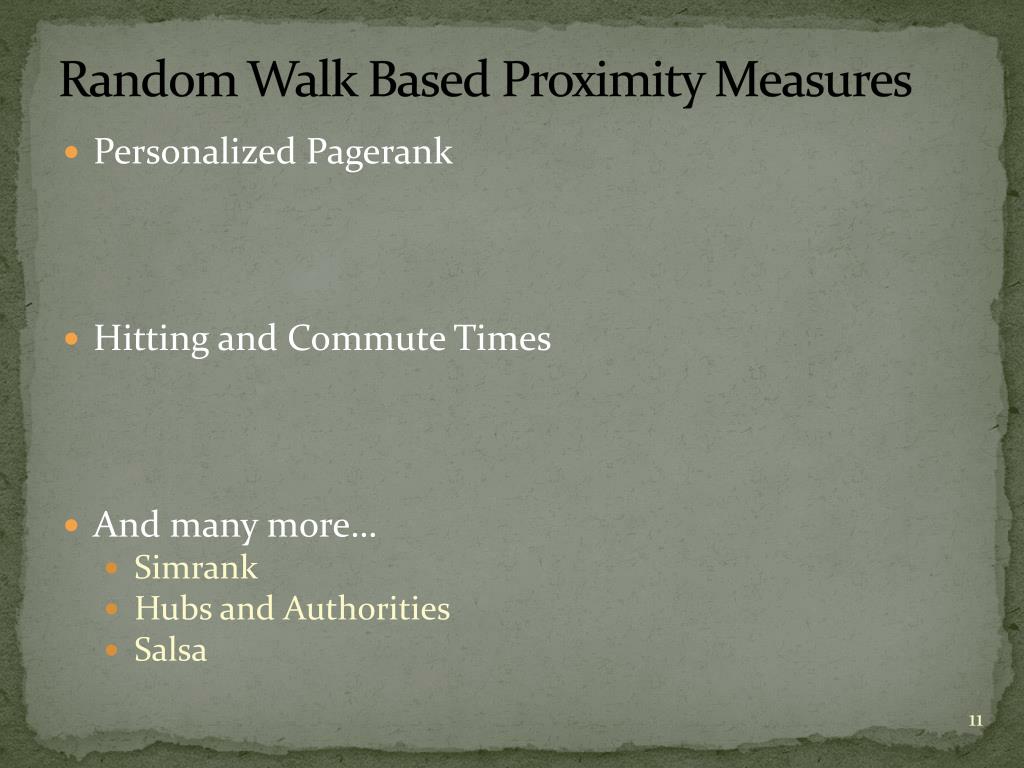 Random Walk Based Proximity Measures

- Personalized Pagerank

- Hitting and Commute Times

- And many more…
  - Simrank
  - Hubs and Authorities
  - Salsa

11